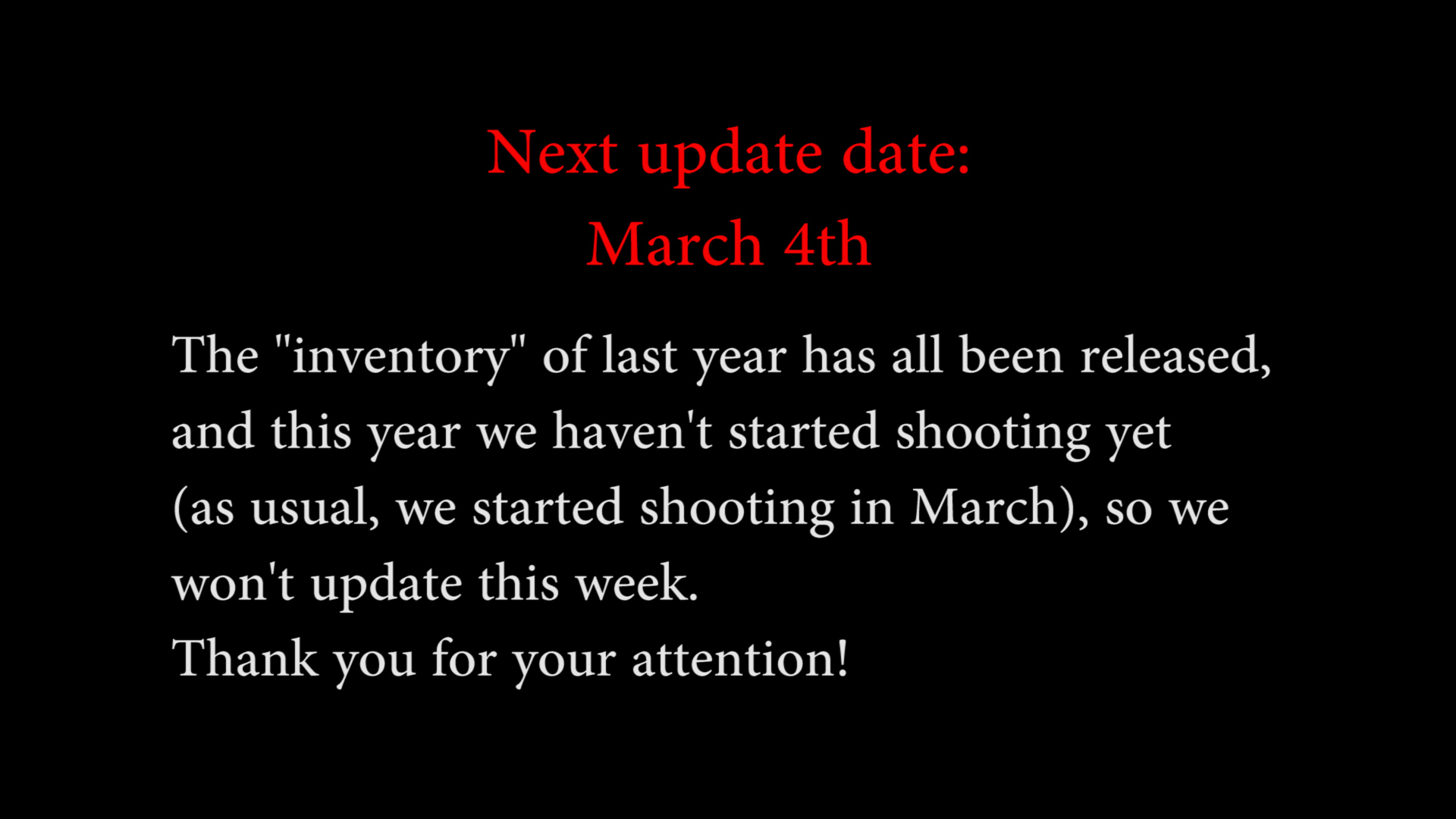 Next update date:
March 4th

The "inventory" of last year has all been released, and this year we haven't started shooting yet (as usual, we started shooting in March), so we won't update this week.
Thank you for your attention!